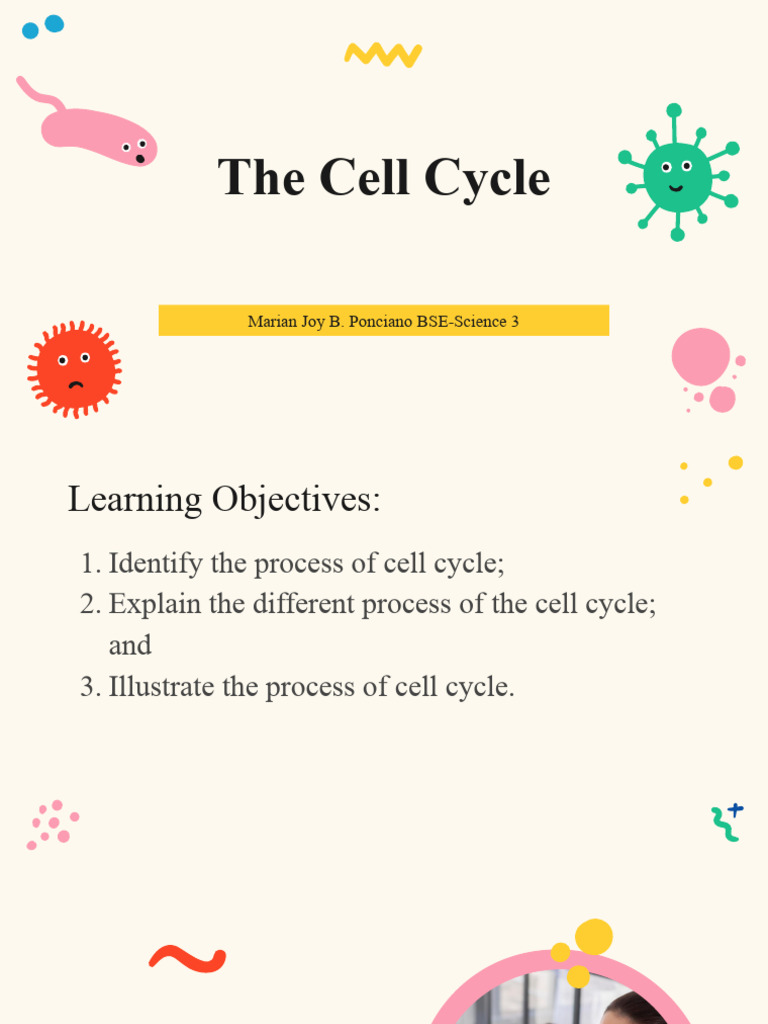 The Cell Cycle

Marian Joy B. Ponciano BSE-Science 3

Learning Objectives:

1. Identify the process of cell cycle;
2. Explain the different process of the cell cycle; and
3. Illustrate the process of cell cycle.